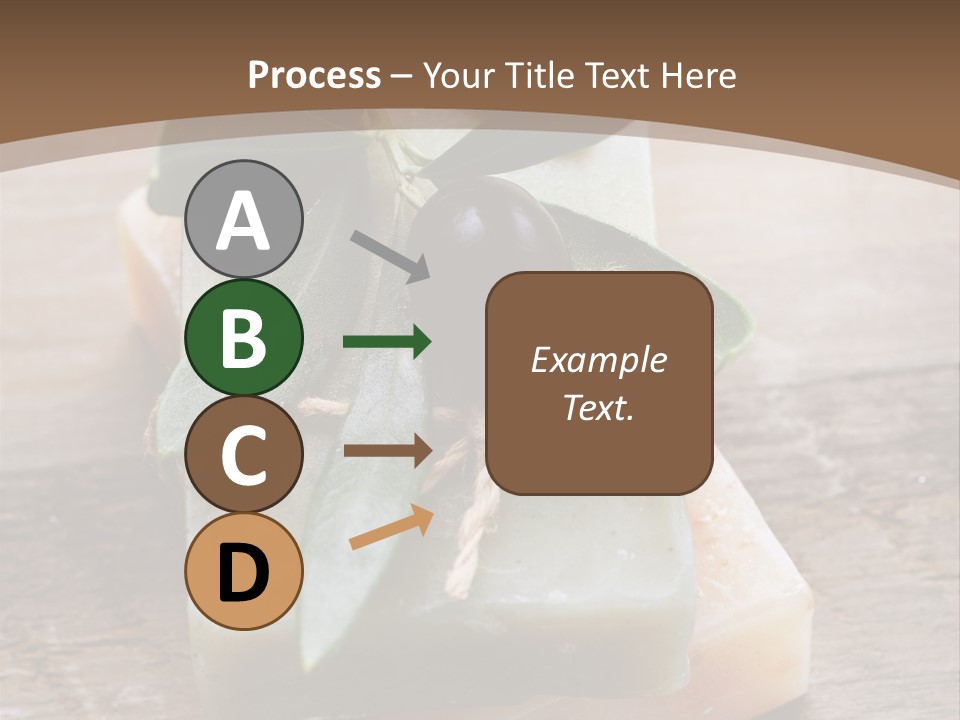 Process – Your Title Text Here

A

B

C

D

Example Text.